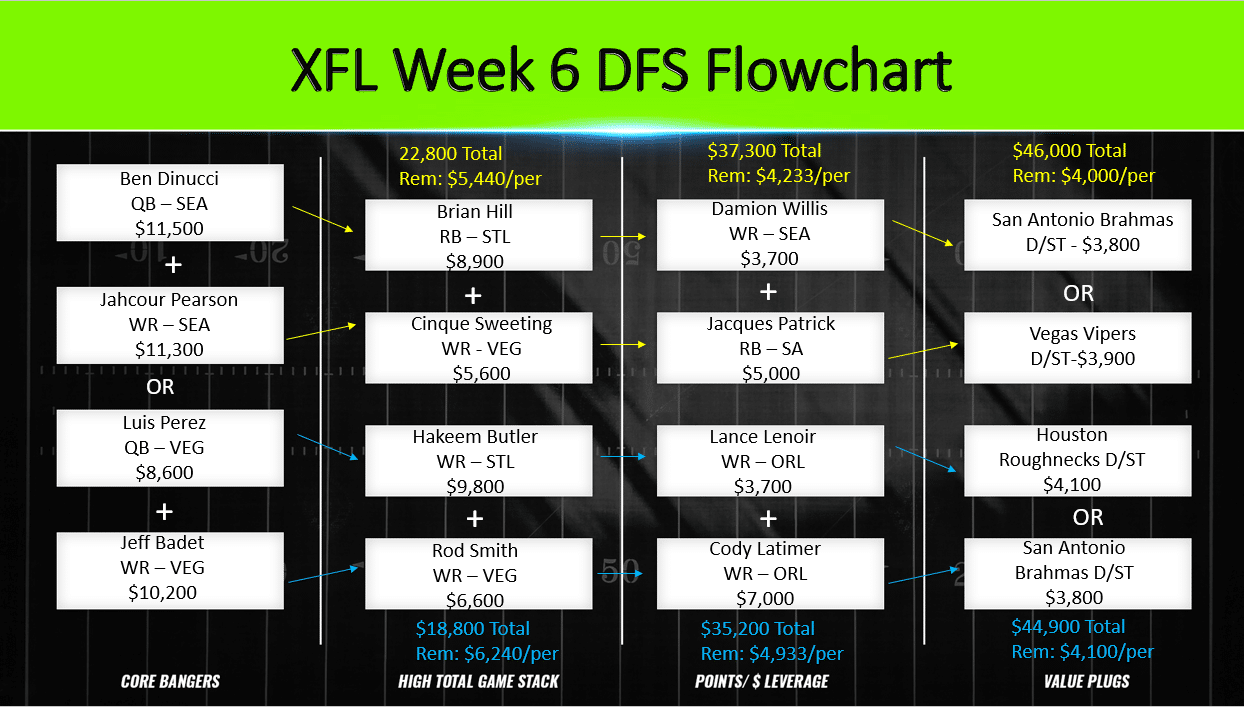 XFL Week 6 DFS Flowchart

Ben Dinucci
QB – SEA
$11,500

+

Jahcour Pearson
WR – SEA
$11,300

OR

Luis Perez
QB – VEG
$8,600

+

Jeff Badet
WR – VEG
$10,200

CORE BANGERS

22,800 Total
Rem: $5,440/per

Brian Hill
RB – STL
$8,900

+

Cinque Sweeting
WR - VEG
$5,600

Hakeem Butler
WR – STL
$9,800

+

Rod Smith
WR – VEG
$6,600

$18,800 Total
Rem: $6,240/per

HIGH TOTAL GAME STACK

$37,300 Total
Rem: $4,233/per

Damion Willis
WR – SEA
$3,700

+

Jacques Patrick
RB – SA
$5,000

Lance Lenoir
WR – ORL
$3,700

+

Cody Latimer
WR – ORL
$7,000

$35,200 Total
Rem: $4,933/per

POINTS/ $ LEVERAGE

$46,000 Total
Rem: $4,000/per

San Antonio Brahmas
D/ST - $3,800

OR

Vegas Vipers
D/ST-$3,900

Houston
Roughnecks D/ST
$4,100

OR

San Antonio
Brahmas D/ST
$3,800

$44,900 Total
Rem: $4,100/per

VALUE PLUGS